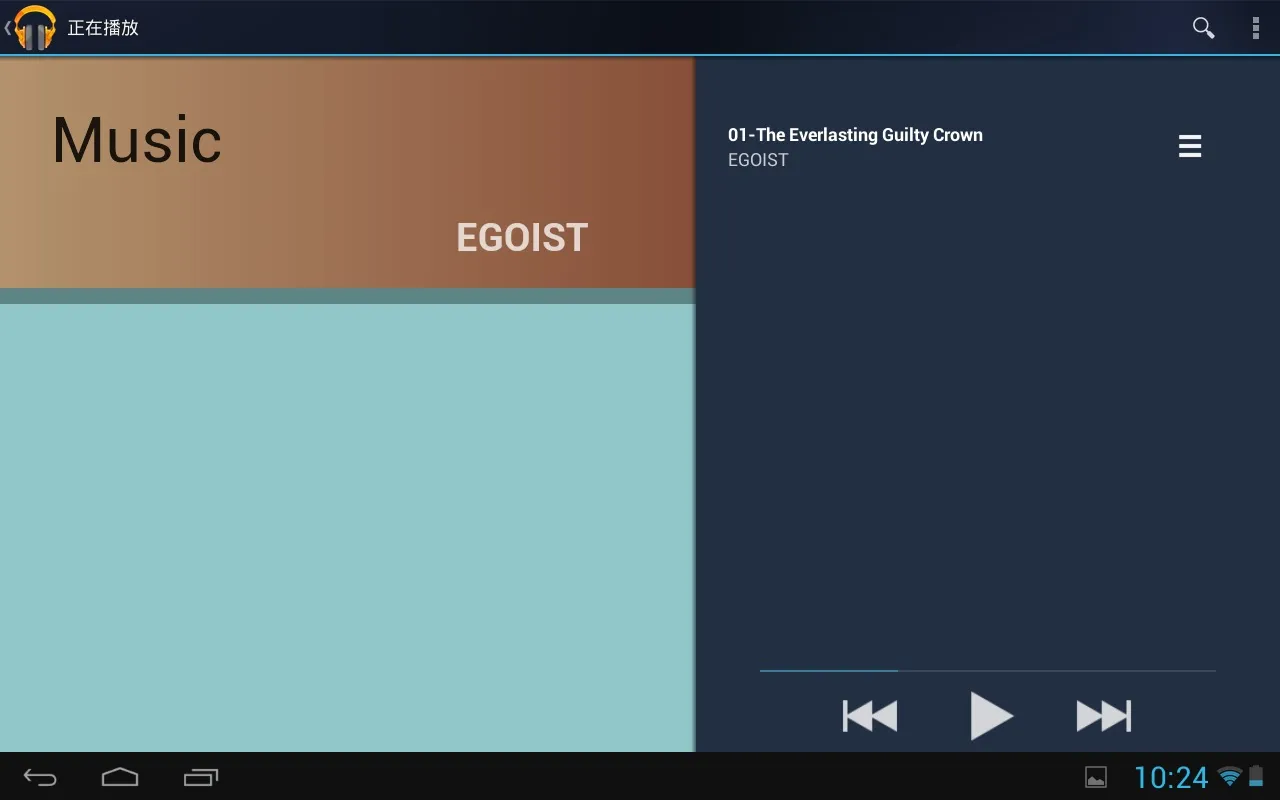 正在播放

Music

EGOIST

01-The Everlasting Guilty Crown
EGOIST

10:24